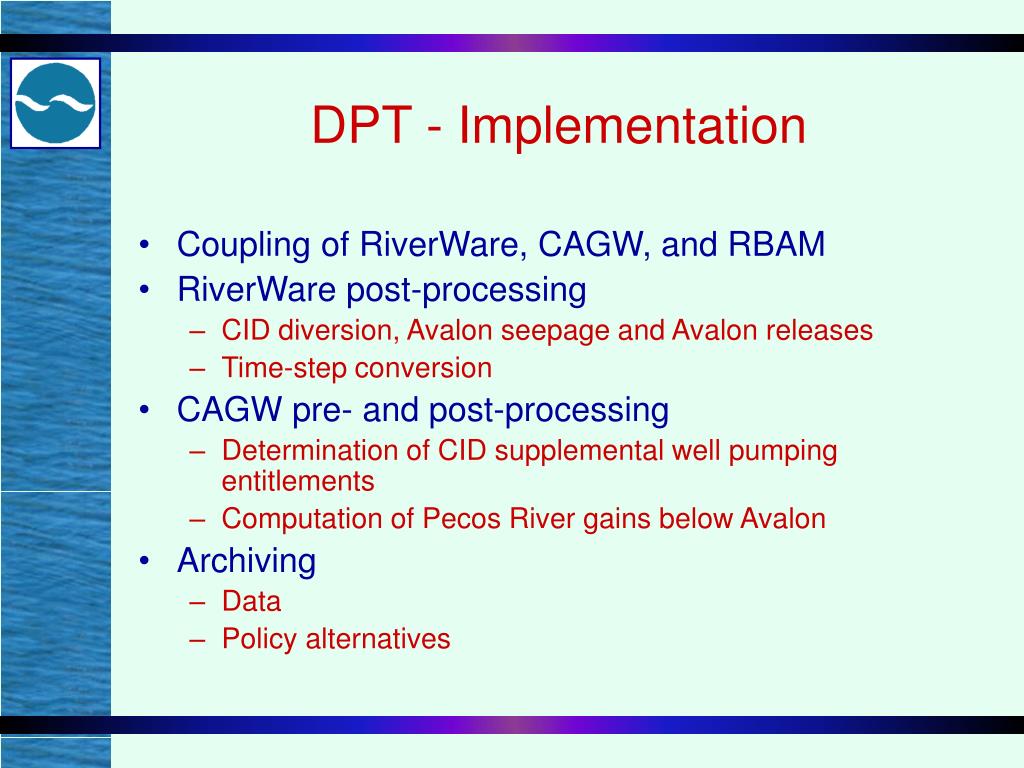 DPT - Implementation

• Coupling of RiverWare, CAGW, and RBAM
• RiverWare post-processing
  – CID diversion, Avalon seepage and Avalon releases
  – Time-step conversion
• CAGW pre- and post-processing
  – Determination of CID supplemental well pumping entitlements
  – Computation of Pecos River gains below Avalon
• Archiving
  – Data
  – Policy alternatives